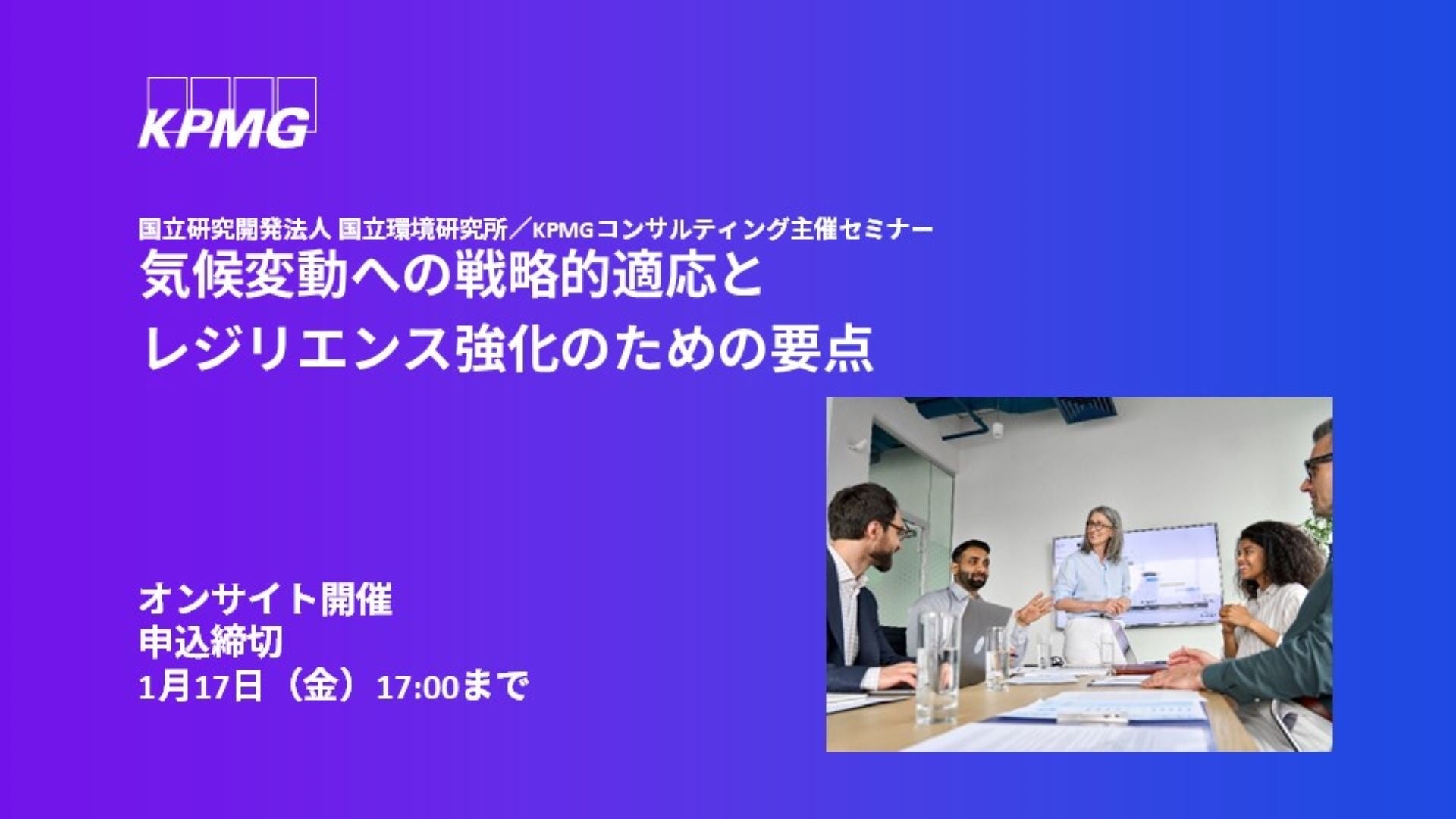 KPMG

国立研究開発法人 国立環境研究所／KPMGコンサルティング主催セミナー

気候変動への戦略的適応と
レジリエンス強化のための要点

オンサイト開催
申込締切
1月17日（金）17:00まで